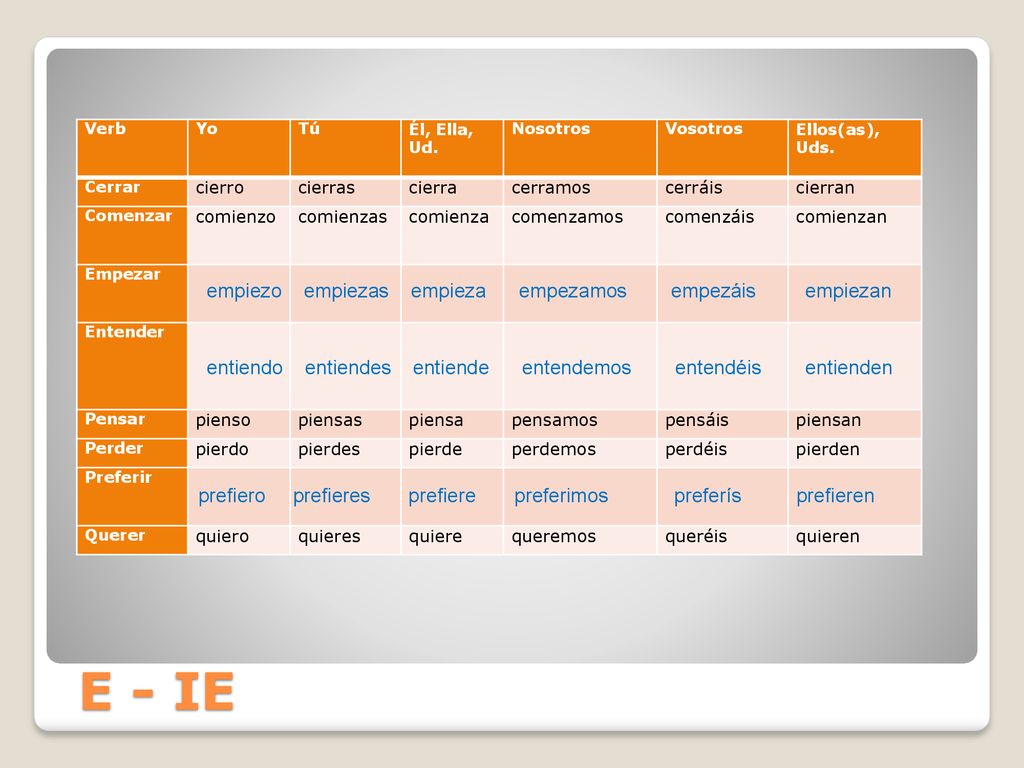 | Verb | Yo | Tú | Él, Ella, Ud. | Nosotros | Vosotros | Ellos(as), Uds. |
|---|---|---|---|---|---|---|
| Cerrar | cierro | cierras | cierra | cerramos | cerráis | cierran |
| Comenzar | comienzo | comienzas | comienza | comenzamos | comenzáis | comienzan |
| Empezar | empiezo | empiezas | empieza | empezamos | empezáis | empiezan |
| Entender | entiendo | entiendes | entiende | entendemos | entendéis | entienden |
| Pensar | pienso | piensas | piensa | pensamos | pensáis | piensan |
| Perder | pierdo | pierdes | pierde | perdemos | perdéis | pierden |
| Preferir | prefiero | prefieres | prefiere | preferimos | preferís | prefieren |
| Querer | quiero | quieres | quiere | queremos | queréis | quieren |

E - IE